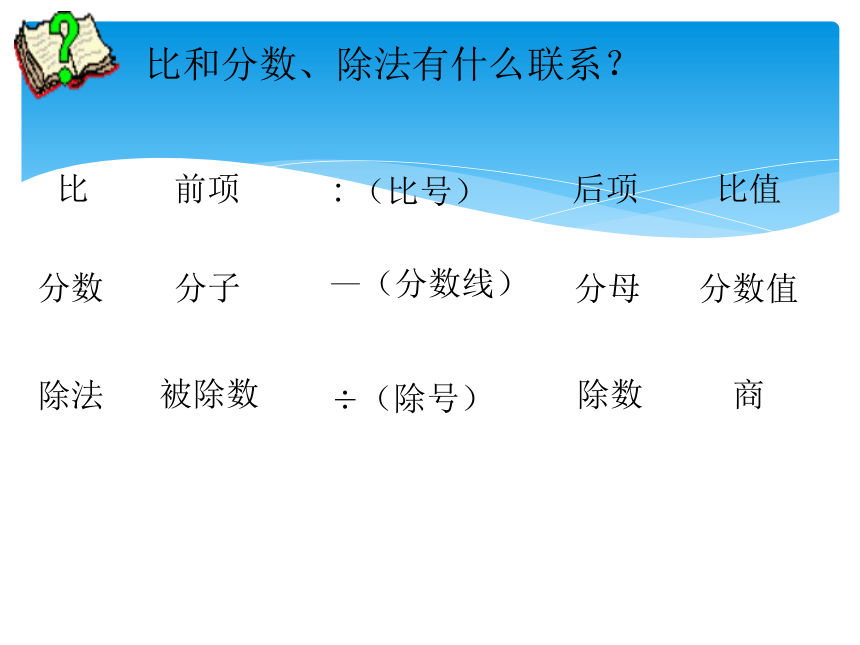 比和分数、除法有什么联系？

| 比 | 前项 | ：（比号） | 后项 | 比值 |
|---|---|---|---|---|
| 分数 | 分子 | —（分数线） | 分母 | 分数值 |
| 除法 | 被除数 | ÷（除号） | 除数 | 商 |